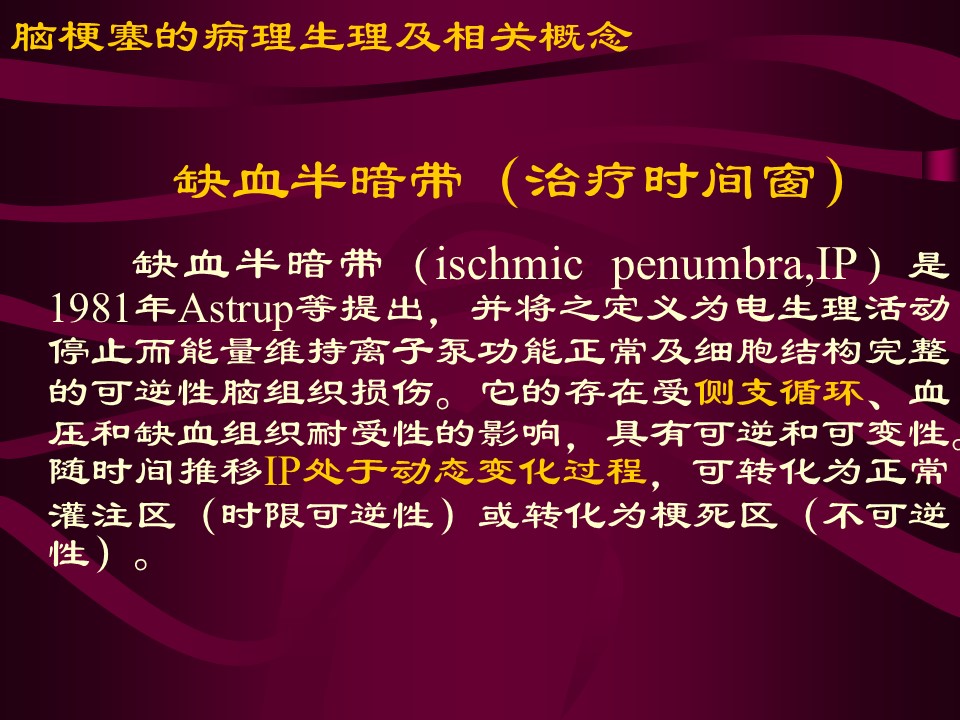 脑梗塞的病理生理及相关概念

缺血半暗带（治疗时间窗）

缺血半暗带（ischmic penumbra,IP）是1981年Astrup等提出，并将之定义为电生理活动停止而能量维持离子泵功能正常及细胞结构完整的可逆性脑组织损伤。它的存在受侧支循环、血压和缺血组织耐受性的影响，具有可逆和可变性。随时间推移IP处于动态变化过程，可转化为正常灌注区（时限可逆性）或转化为梗死区（不可逆性）。